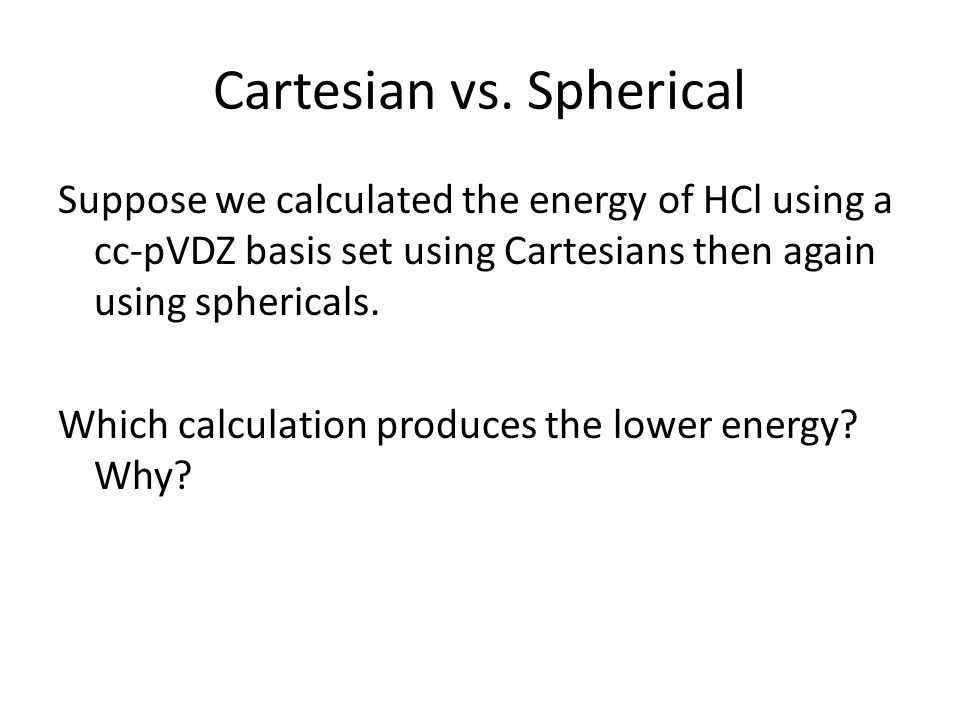 Cartesian vs. Spherical

Suppose we calculated the energy of HCl using a cc-pVDZ basis set using Cartesians then again using sphericals.

Which calculation produces the lower energy? Why?